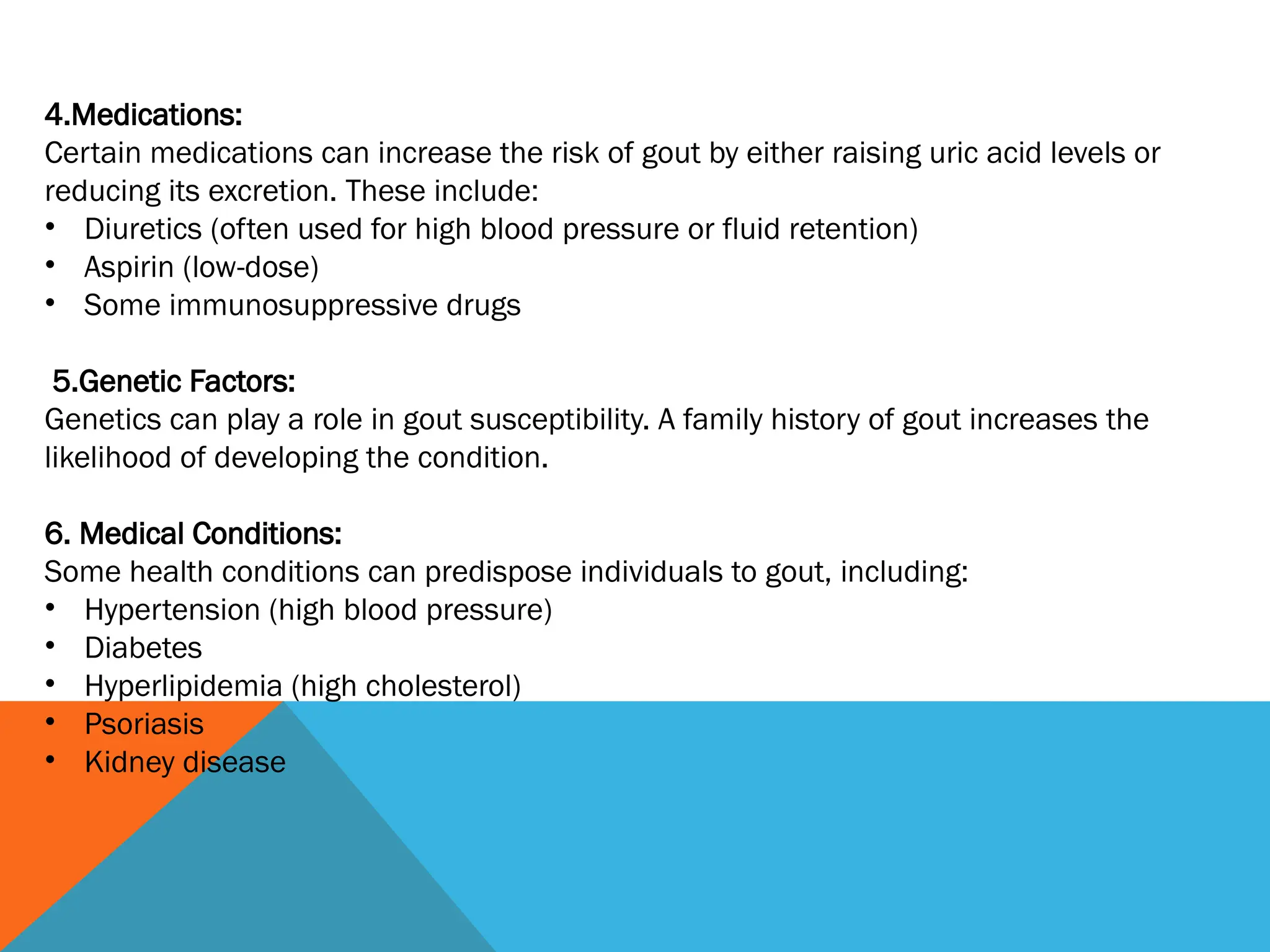 4.Medications:
Certain medications can increase the risk of gout by either raising uric acid levels or reducing its excretion. These include:
• Diuretics (often used for high blood pressure or fluid retention)
• Aspirin (low-dose)
• Some immunosuppressive drugs

5.Genetic Factors:
Genetics can play a role in gout susceptibility. A family history of gout increases the likelihood of developing the condition.

6. Medical Conditions:
Some health conditions can predispose individuals to gout, including:
• Hypertension (high blood pressure)
• Diabetes
• Hyperlipidemia (high cholesterol)
• Psoriasis
• Kidney disease